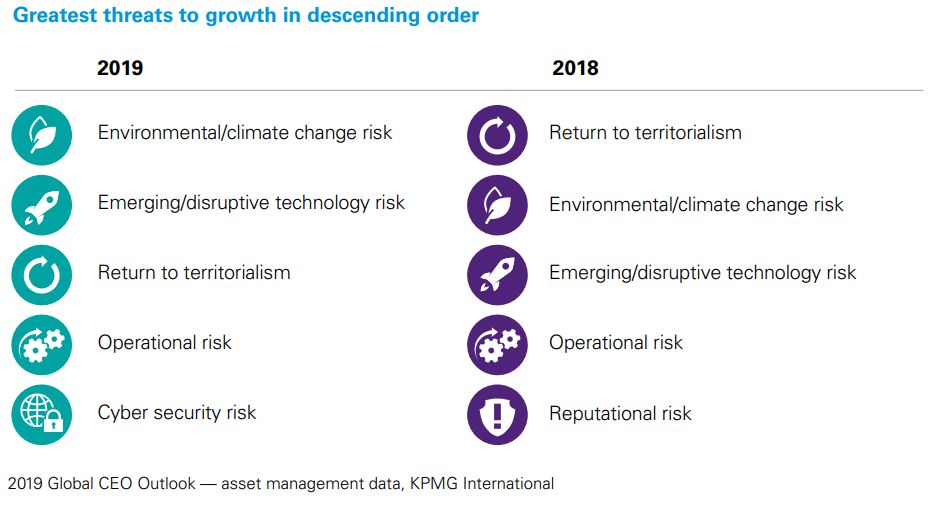 Greatest threats to growth in descending order

2019

Environmental/climate change risk

Emerging/disruptive technology risk

Return to territorialism

Operational risk

Cyber security risk

2018

Return to territorialism

Environmental/climate change risk

Emerging/disruptive technology risk

Operational risk

Reputational risk

2019 Global CEO Outlook — asset management data, KPMG International